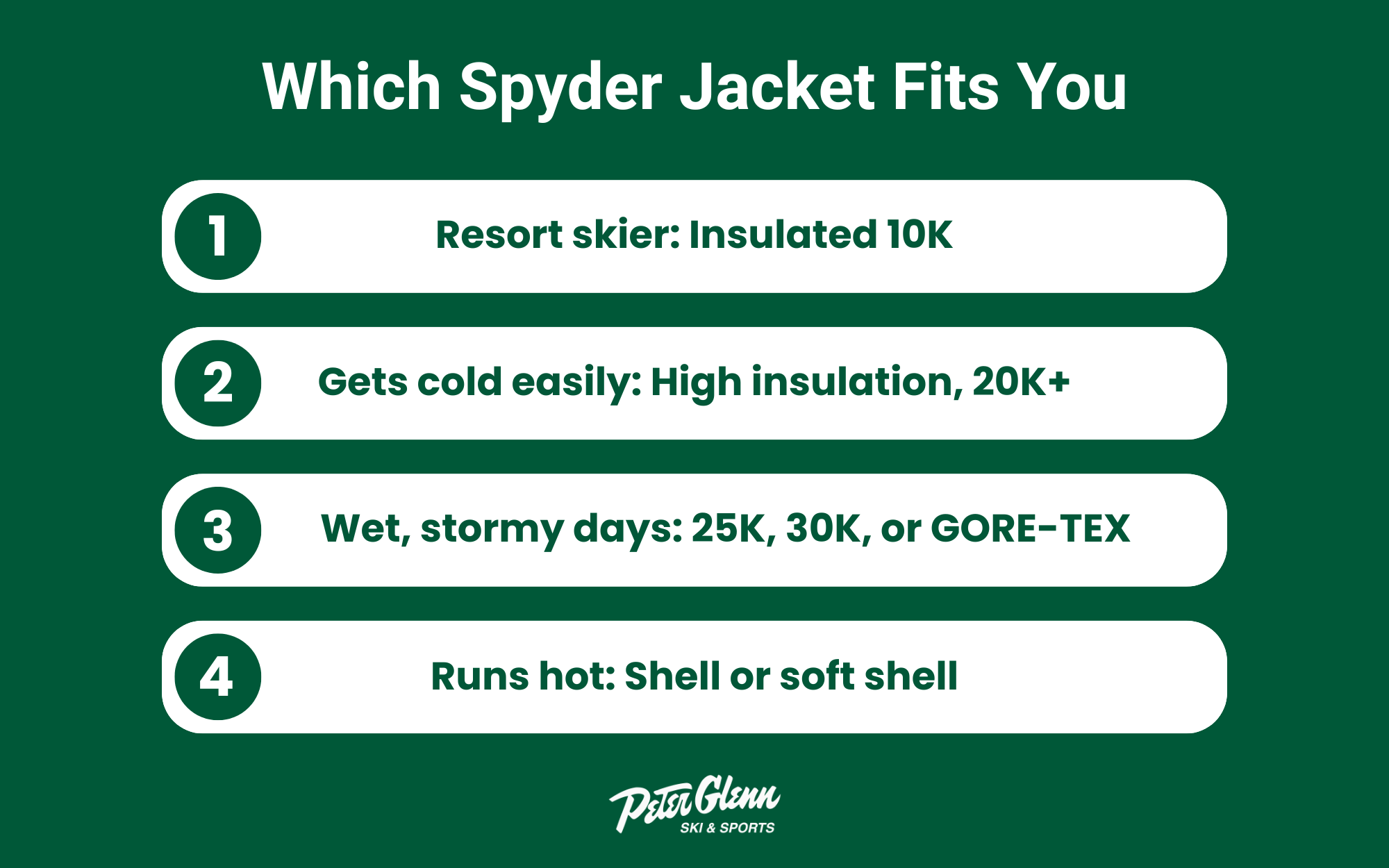 Which Spyder Jacket Fits You

1 Resort skier: Insulated 10K

2 Gets cold easily: High insulation, 20K+

3 Wet, stormy days: 25K, 30K, or GORE-TEX

4 Runs hot: Shell or soft shell

Peter Glenn
SKI & SPORTS